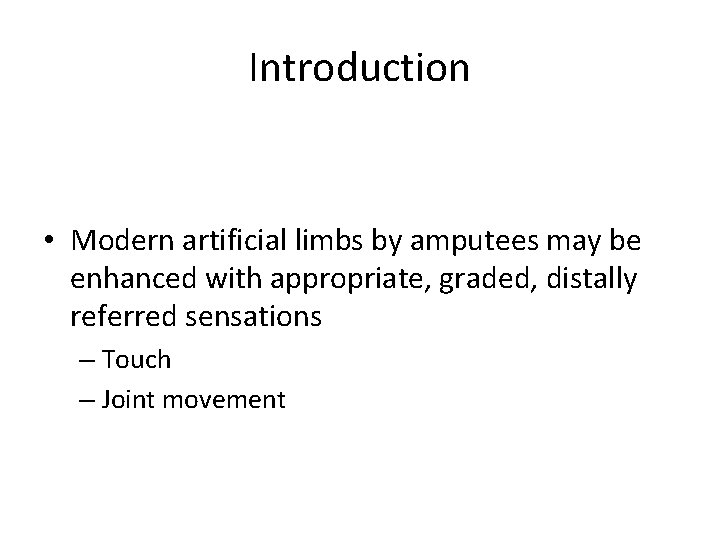 Introduction

• Modern artificial limbs by amputees may be enhanced with appropriate, graded, distally referred sensations

– Touch

– Joint movement